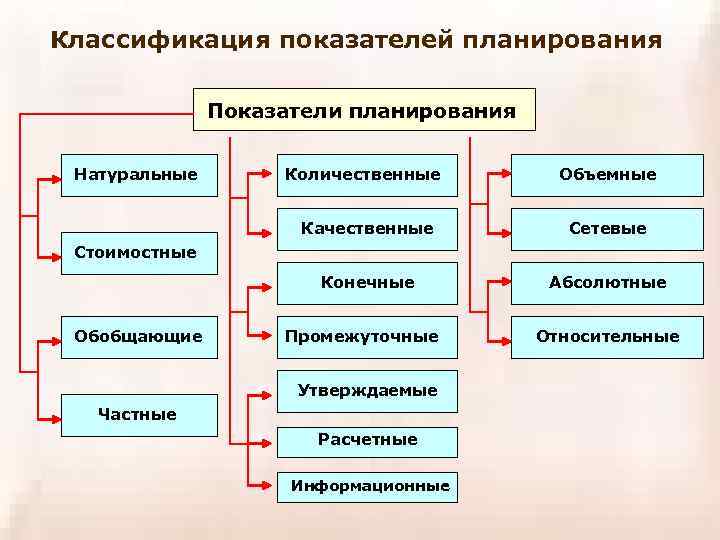 Классификация показателей планирования

Показатели планирования

Натуральные

Стоимостные

Обобщающие

Частные

Количественные

Качественные

Конечные

Промежуточные

Утверждаемые

Расчетные

Информационные

Объемные

Сетевые

Абсолютные

Относительные